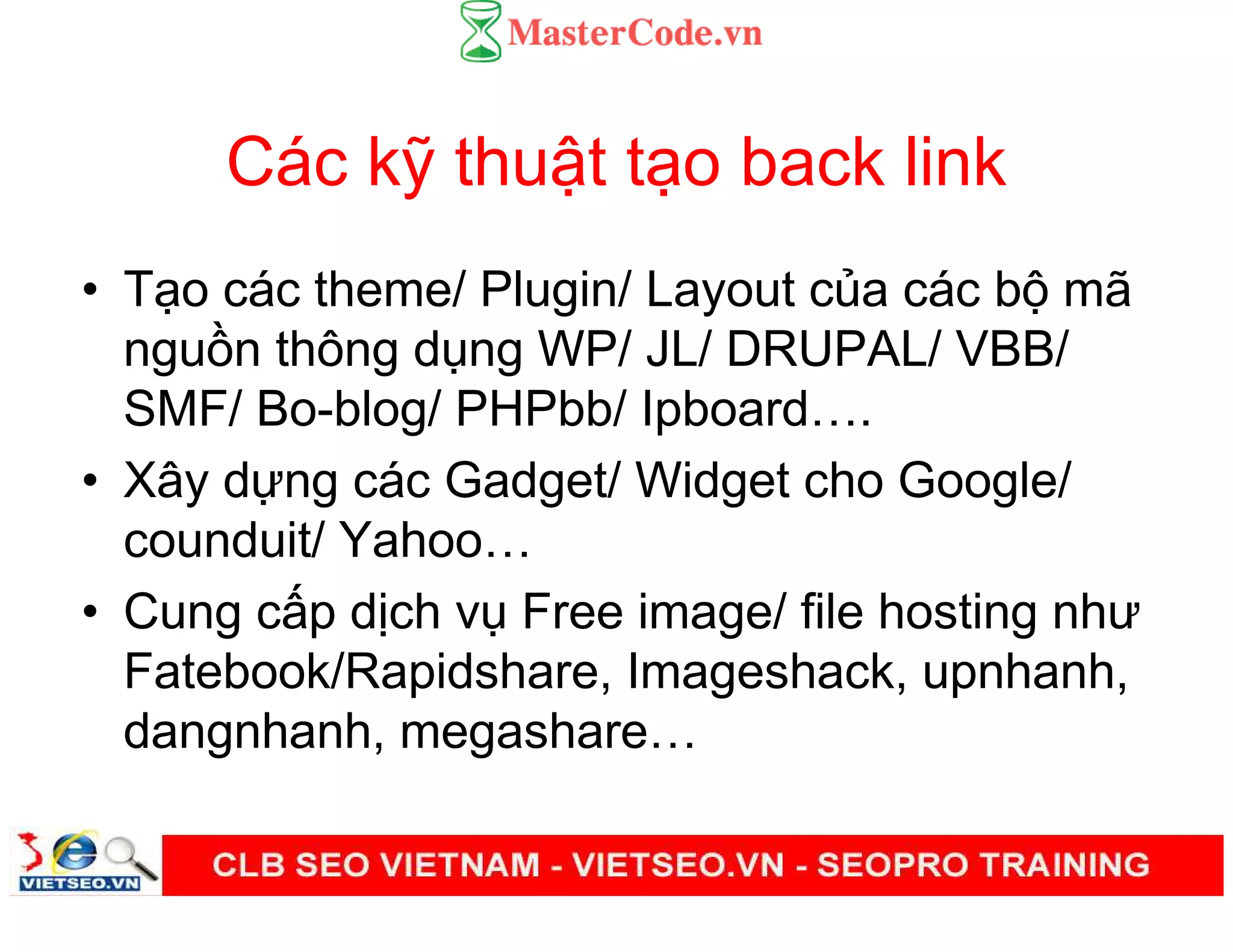 MasterCode.vn

Các kỹ thuật tạo back link

• Tạo các theme/ Plugin/ Layout của các bộ mã nguồn thông dụng WP/ JL/ DRUPAL/ VBB/ SMF/ Bo-blog/ PHPbb/ Ipboard….
• Xây dựng các Gadget/ Widget cho Google/ counduit/ Yahoo…
• Cung cấp dịch vụ Free image/ file hosting như Fatebook/Rapidshare, Imageshack, upnhanh, dangnhanh, megashare…

VIETSEO.VN

CLB SEO VIETNAM - VIETSEO.VN - SEOPRO TRAINING